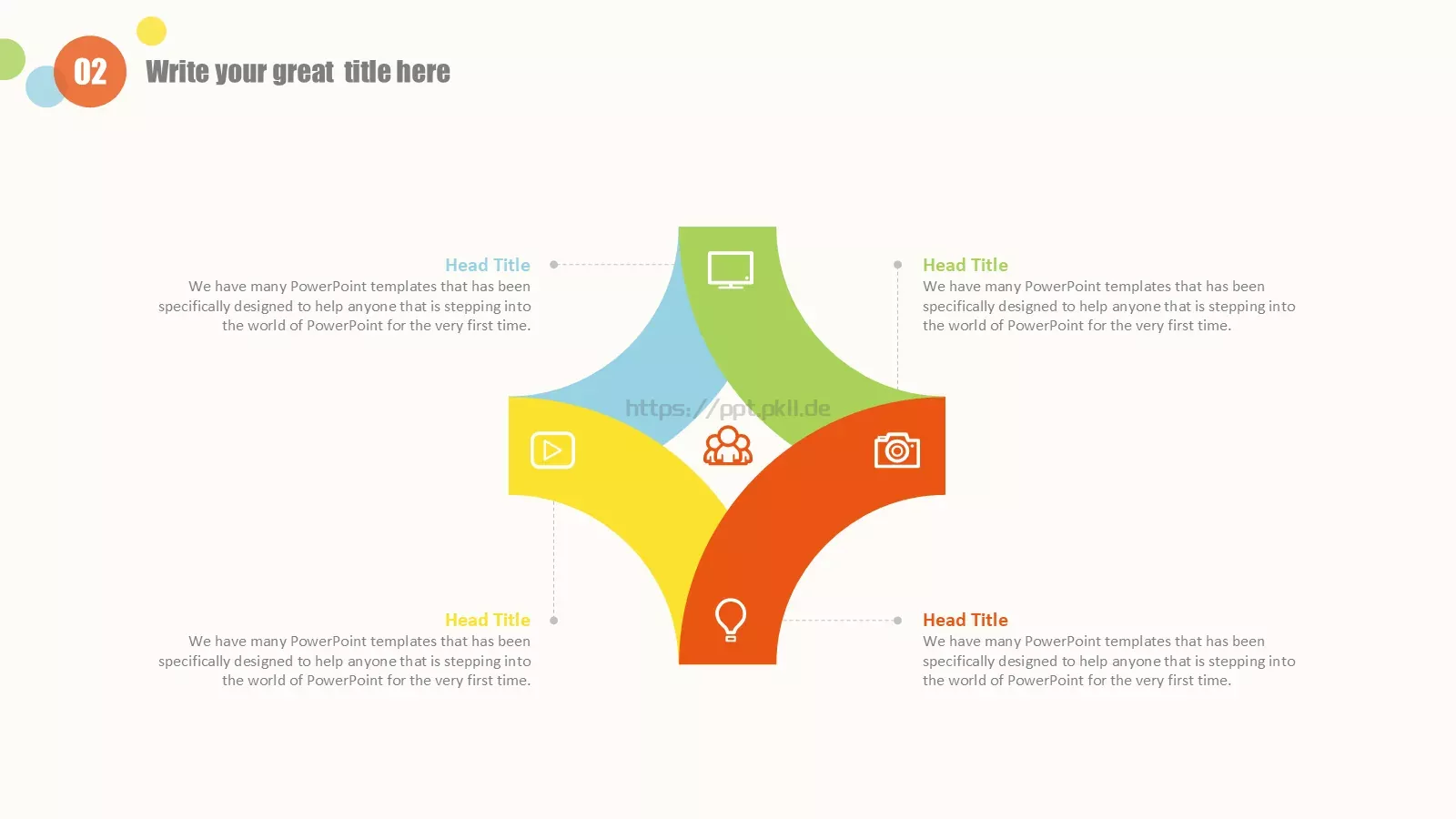 02 Write your great title here

Head Title
We have many PowerPoint templates that has been specifically designed to help anyone that is stepping into the world of PowerPoint for the very first time.

Head Title
We have many PowerPoint templates that has been specifically designed to help anyone that is stepping into the world of PowerPoint for the very first time.

https://ppt.pkll.de

Head Title
We have many PowerPoint templates that has been specifically designed to help anyone that is stepping into the world of PowerPoint for the very first time.

Head Title
We have many PowerPoint templates that has been specifically designed to help anyone that is stepping into the world of PowerPoint for the very first time.